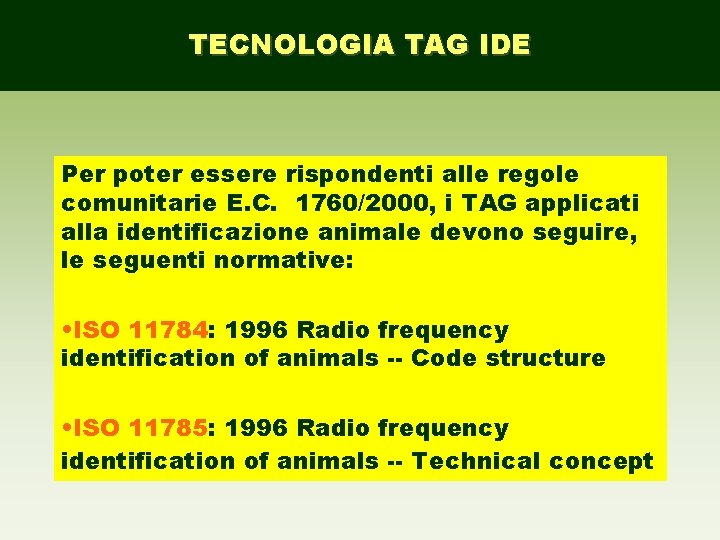 TECNOLOGIA TAG IDE

Per poter essere rispondenti alle regole comunitarie E.C. 1760/2000, i TAG applicati alla identificazione animale devono seguire, le seguenti normative:

•ISO 11784: 1996 Radio frequency identification of animals -- Code structure

•ISO 11785: 1996 Radio frequency identification of animals -- Technical concept